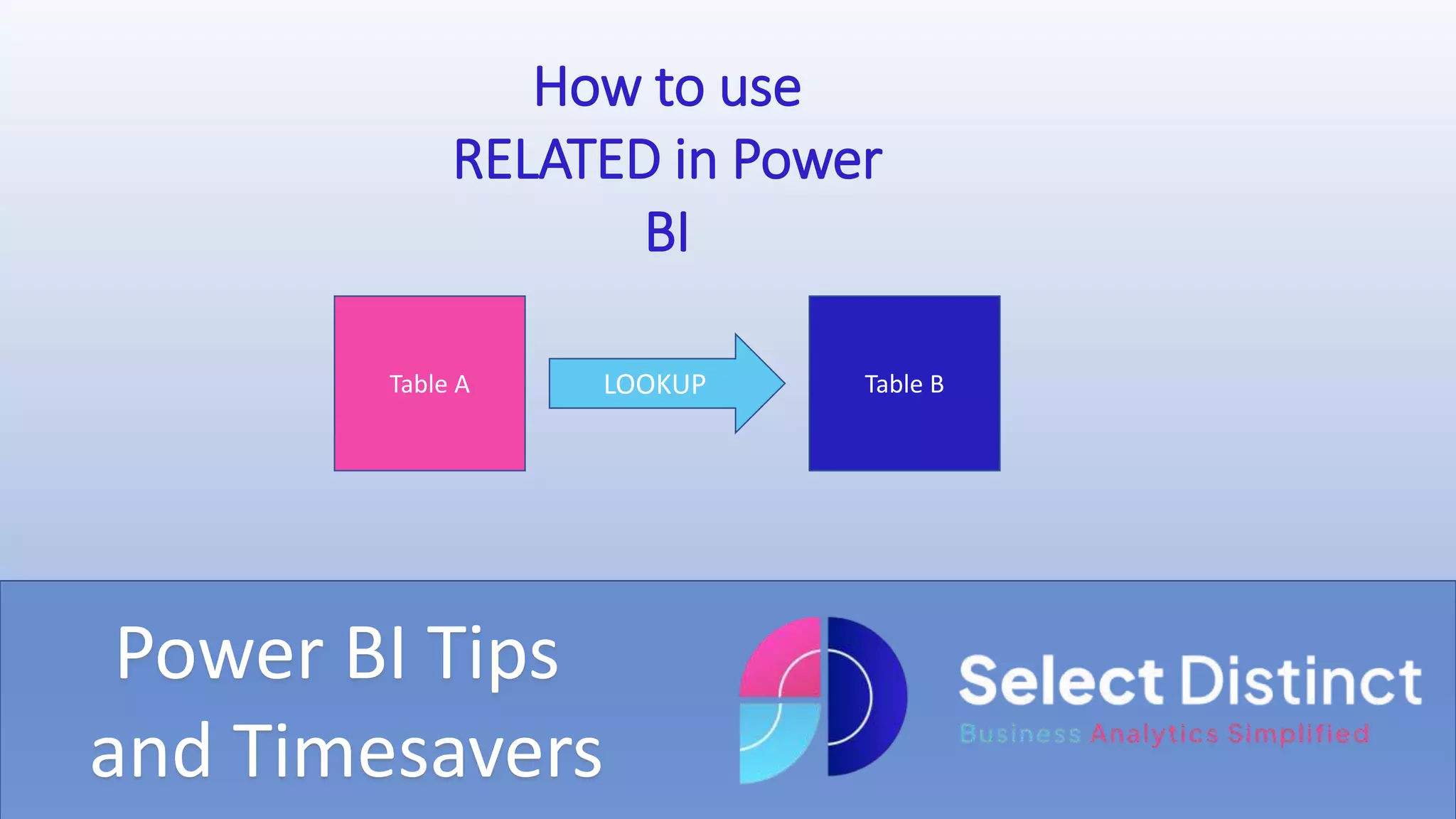 How to use RELATED in Power BI

Table A

LOOKUP

Table B

Power BI Tips and Timesavers

Select Distinct
Business Analytics Simplified